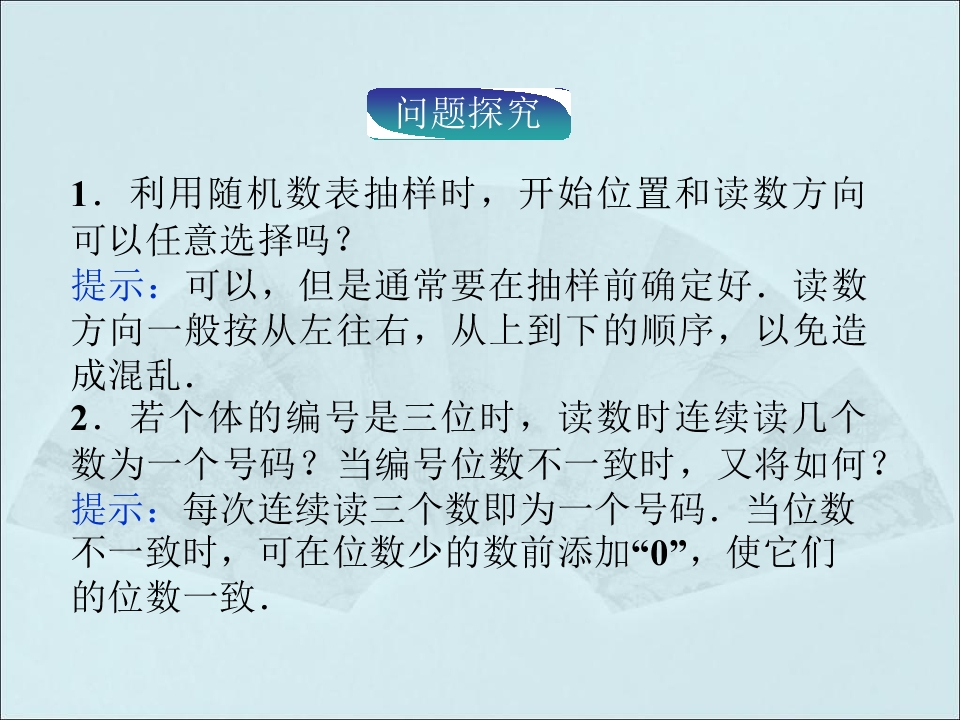 问题探究

1．利用随机数表抽样时，开始位置和读数方向可以任意选择吗？
提示：可以，但是通常要在抽样前确定好．读数方向一般按从左往右，从上到下的顺序，以免造成混乱．
2．若个体的编号是三位时，读数时连续读几个数为一个号码？当编号位数不一致时，又将如何？
提示：每次连续读三个数即为一个号码．当位数不一致时，可在位数少的数前添加“0”，使它们的位数一致．